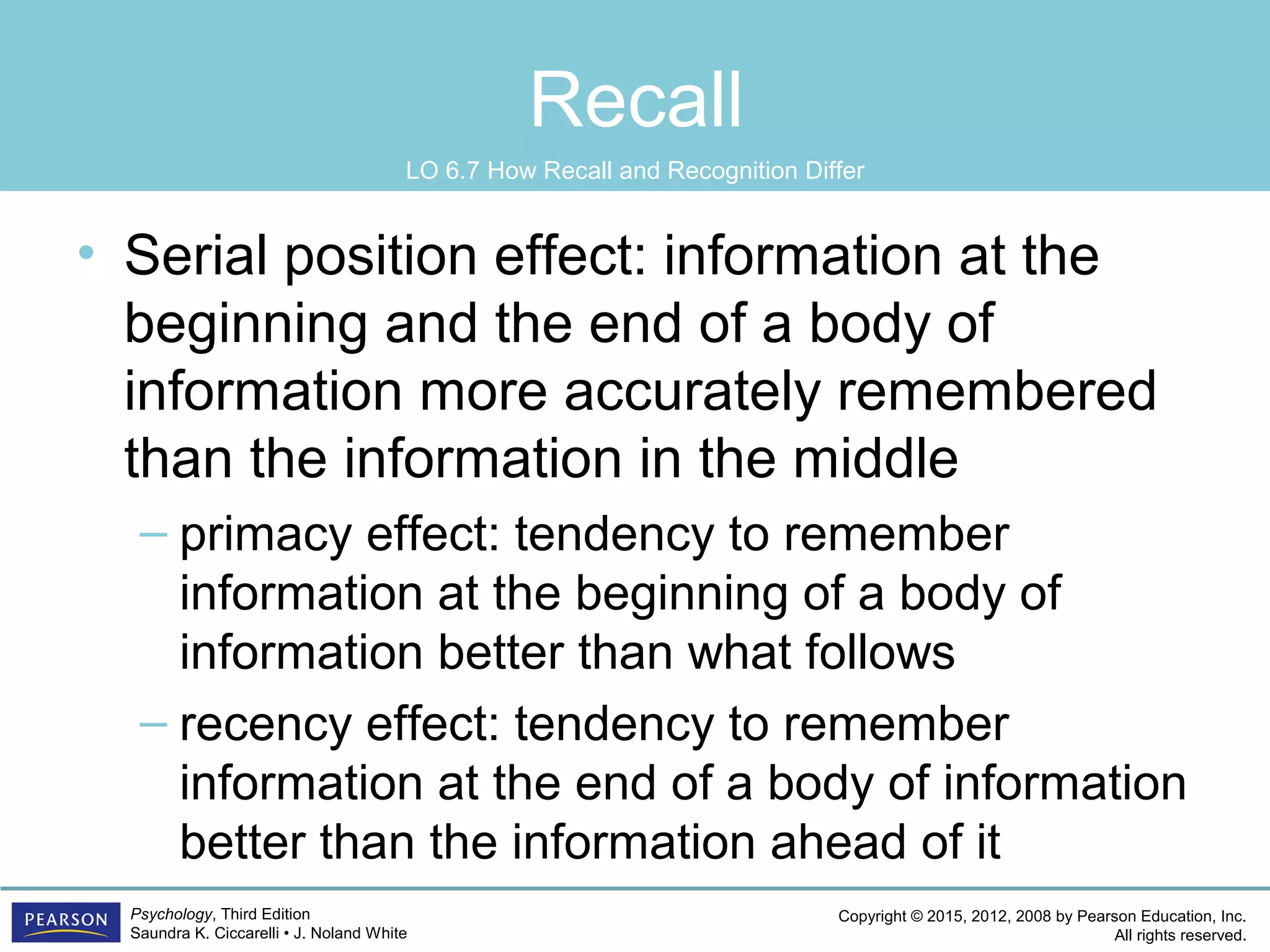 Recall

LO 6.7 How Recall and Recognition Differ

• Serial position effect: information at the beginning and the end of a body of information more accurately remembered than the information in the middle

– primacy effect: tendency to remember information at the beginning of a body of information better than what follows

– recency effect: tendency to remember information at the end of a body of information better than the information ahead of it

PEARSON

Psychology, Third Edition
Saundra K. Ciccarelli • J. Noland White

Copyright © 2015, 2012, 2008 by Pearson Education, Inc.
All rights reserved.